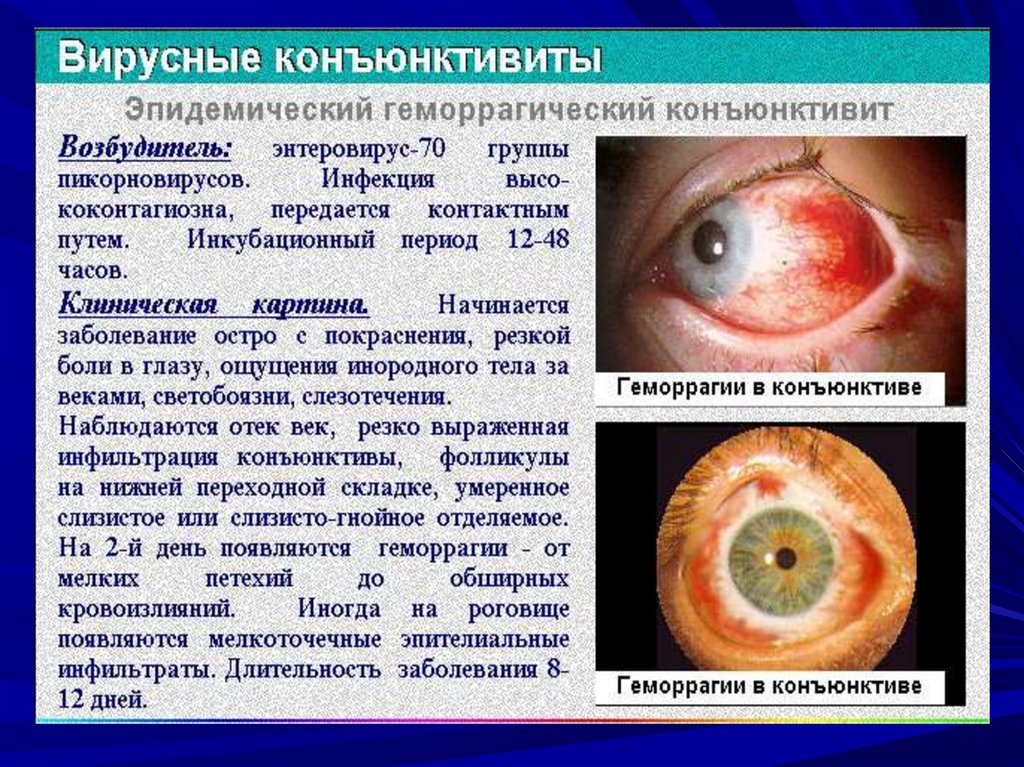 Вирусные конъюнктивиты

Эпидемический геморрагический конъюнктивит

Возбудитель: энтеровирус-70 группы пикорновирусов. Инфекция высококонтагиозна, передается контактным путем. Инкубационный период 12-48 часов.

Клиническая картина. Начинается заболевание остро с покраснения, резкой боли в глазу, ощущения инородного тела за веками, светобоязни, слезотечения.

Наблюдаются отек век, резко выраженная инфильтрация конъюнктивы, фолликулы на нижней переходной складке, умеренное слизистое или слизисто-гнойное отделяемое. На 2-й день появляются геморрагии - от мелких петехий до обширных кровоизлияний. Иногда на роговице появляются мелкоточечные эпителиальные инфильтраты. Длительность заболевания 8-12 дней.

Геморрагии в конъюнктиве

Геморрагии в конъюнктиве